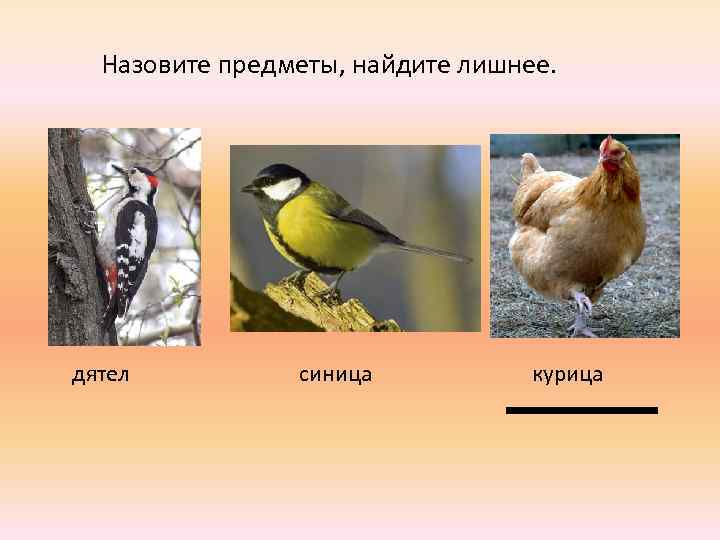 Назовите предметы, найдите лишнее.

дятел

синица

курица